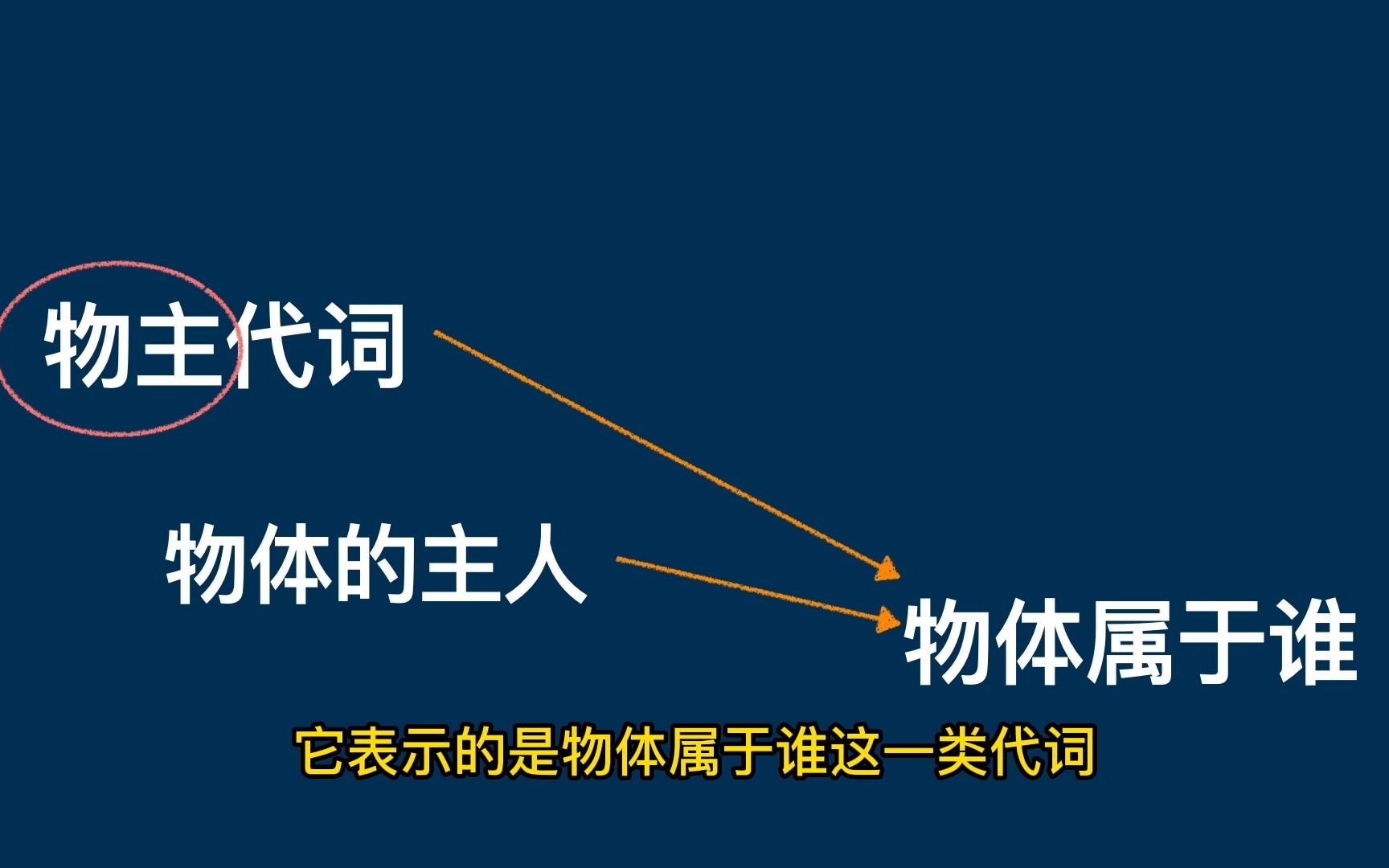 物主代词

物体的主人

物体属于谁

它表示的是物体属于谁这一类代词